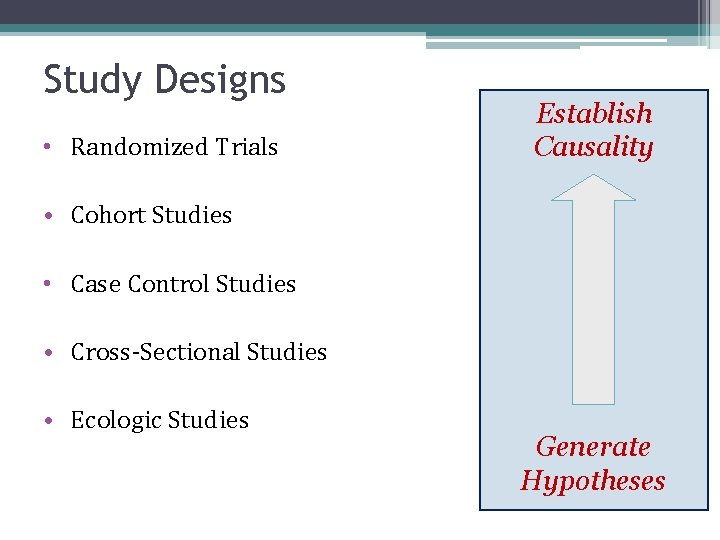 Study Designs

• Randomized Trials

• Cohort Studies

• Case Control Studies

• Cross-Sectional Studies

• Ecologic Studies

Establish Causality

Generate Hypotheses